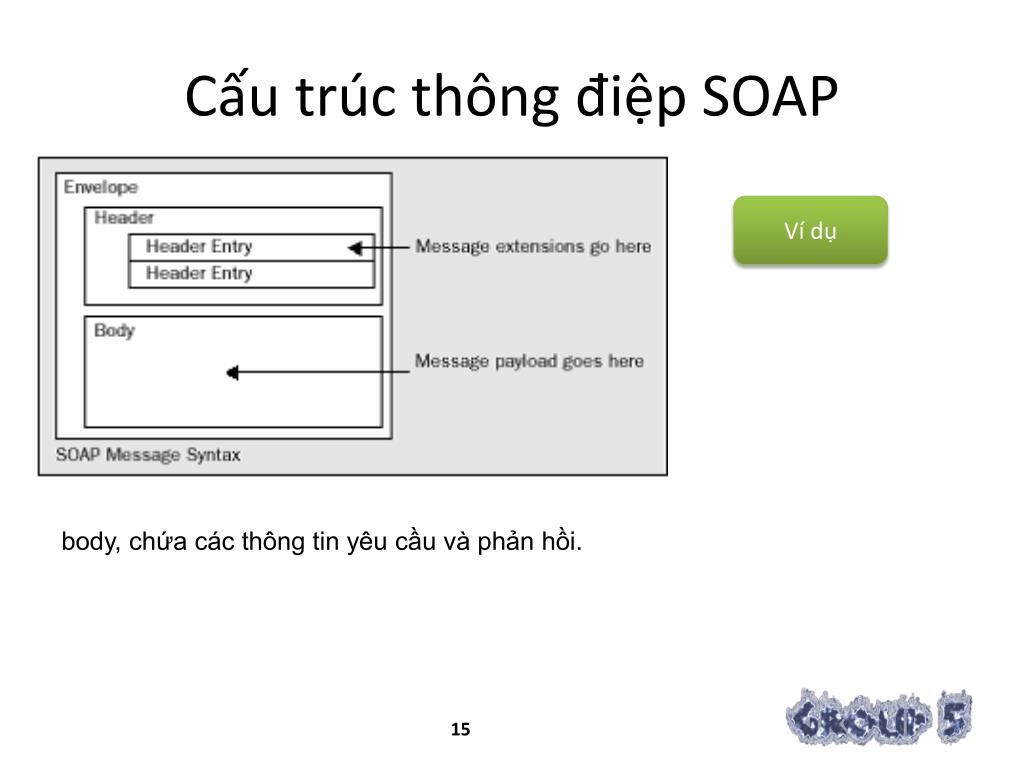 Cấu trúc thông điệp SOAP

Envelope

Header

Header Entry

Header Entry

Message extensions go here

Body

Message payload goes here

SOAP Message Syntax

Ví dụ

body, chứa các thông tin yêu cầu và phản hồi.

15

GROUP 5